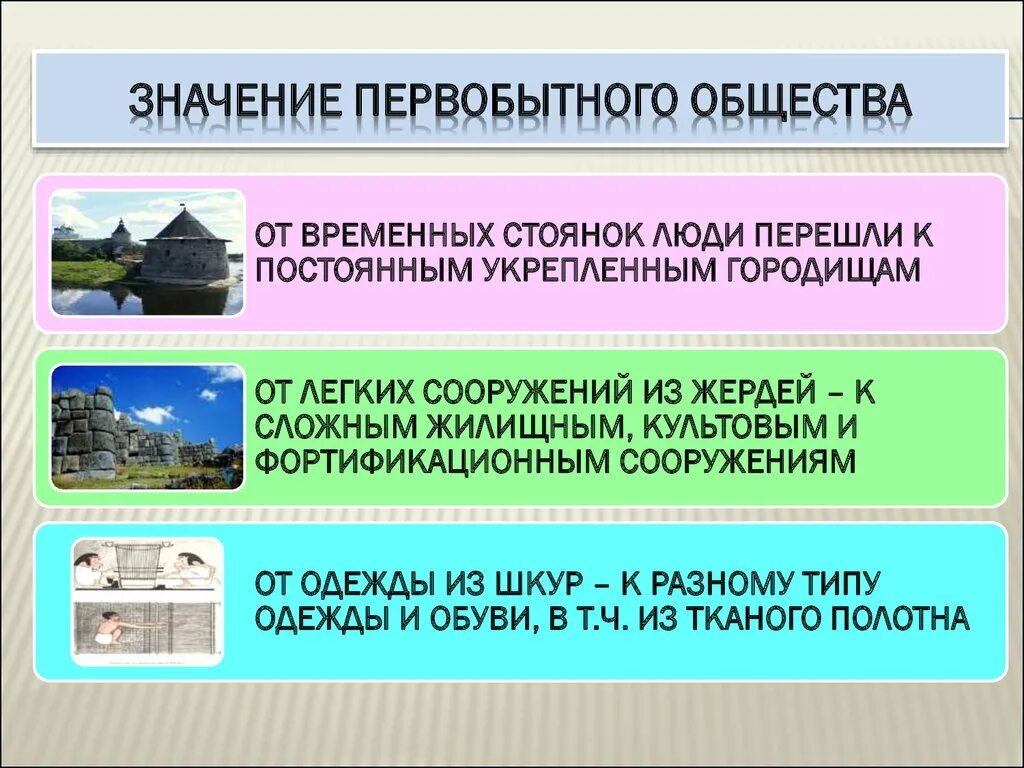 ЗНАЧЕНИЕ ПЕРВОБЫТНОГО ОБЩЕСТВА

ОТ ВРЕМЕННЫХ СТОЯНОК ЛЮДИ ПЕРЕШЛИ К ПОСТОЯННЫМ УКРЕПЛЕННЫМ ГОРОДИЩАМ

ОТ ЛЕГКИХ СООРУЖЕНИЙ ИЗ ЖЕРДЕЙ – К СЛОЖНЫМ ЖИЛИЩНЫМ, КУЛЬТОВЫМ И ФОРТИФИКАЦИОННЫМ СООРУЖЕНИЯМ

ОТ ОДЕЖДЫ ИЗ ШКУР – К РАЗНОМУ ТИПУ ОДЕЖДЫ И ОБУВИ, В Т.Ч. ИЗ ТКАНОГО ПОЛОТНА